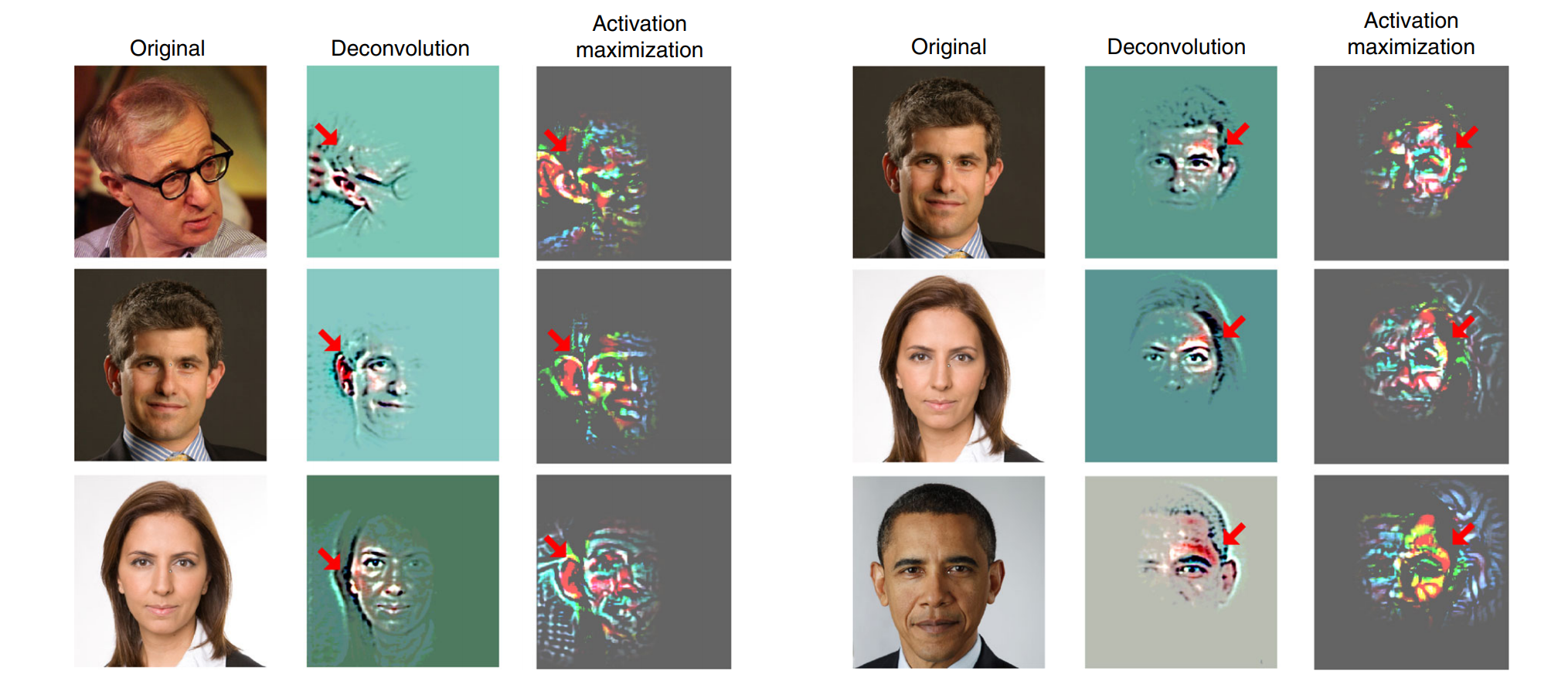 Original

Deconvolution

Activation maximization

Original

Deconvolution

Activation maximization